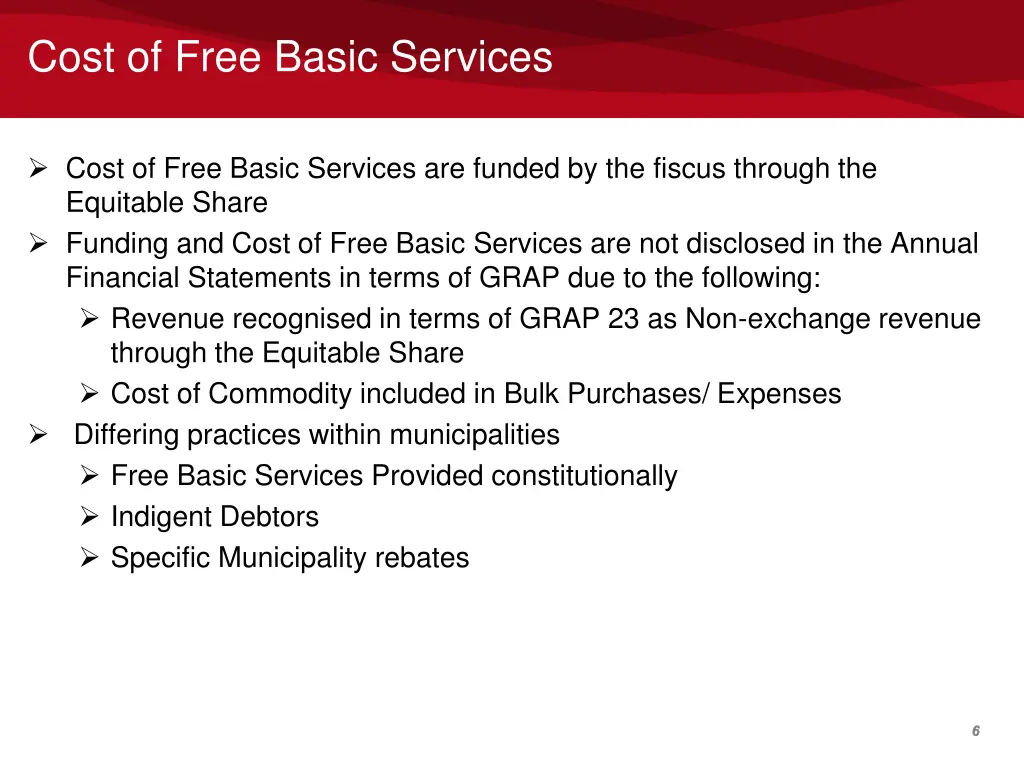 Cost of Free Basic Services

➢ Cost of Free Basic Services are funded by the fiscus through the Equitable Share
➢ Funding and Cost of Free Basic Services are not disclosed in the Annual Financial Statements in terms of GRAP due to the following:
➢ Revenue recognised in terms of GRAP 23 as Non-exchange revenue through the Equitable Share
➢ Cost of Commodity included in Bulk Purchases/ Expenses
➢ Differing practices within municipalities
➢ Free Basic Services Provided constitutionally
➢ Indigent Debtors
➢ Specific Municipality rebates

6